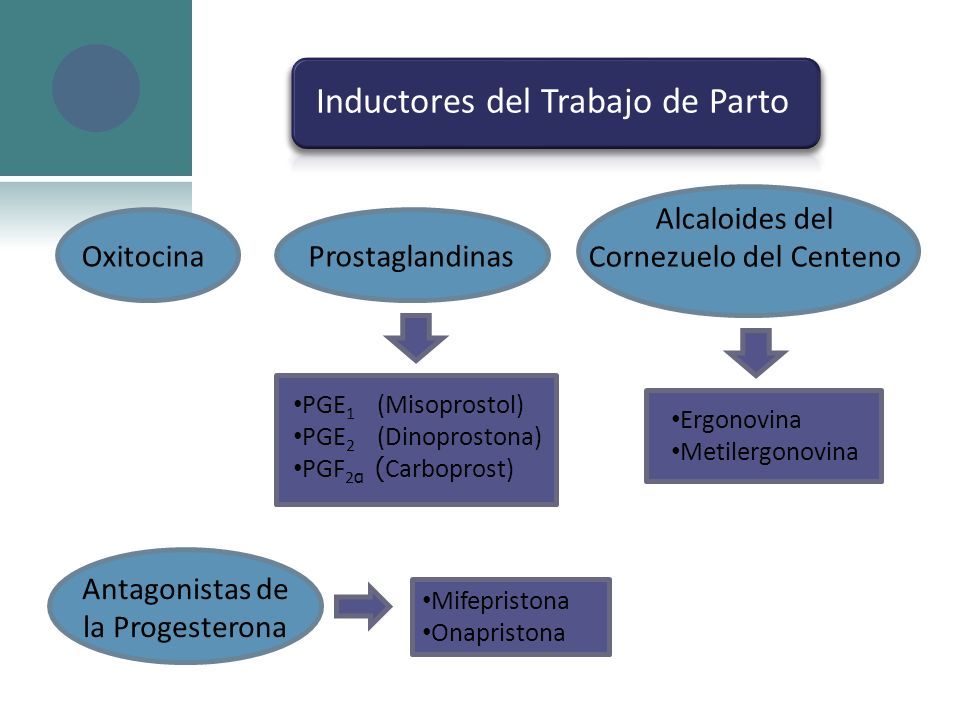 Inductores del Trabajo de Parto

Oxitocina

Prostaglandinas

Alcaloides del Cornezuelo del Centeno

•$PGE_1$ (Misoprostol)
•$PGE_2$ (Dinoprostona)
•$PGF_{2\alpha}$ (Carboprost)

•Ergonovina
•Metilergonovina

Antagonistas de la Progesterona

•Mifepristona
•Onapristona